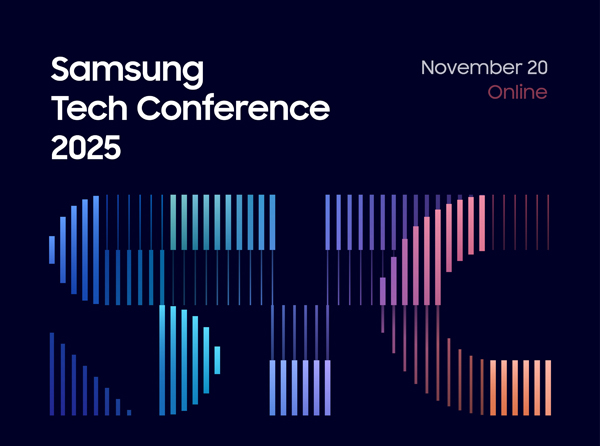 Samsung
Tech Conference
2025

November 20
Online

STC